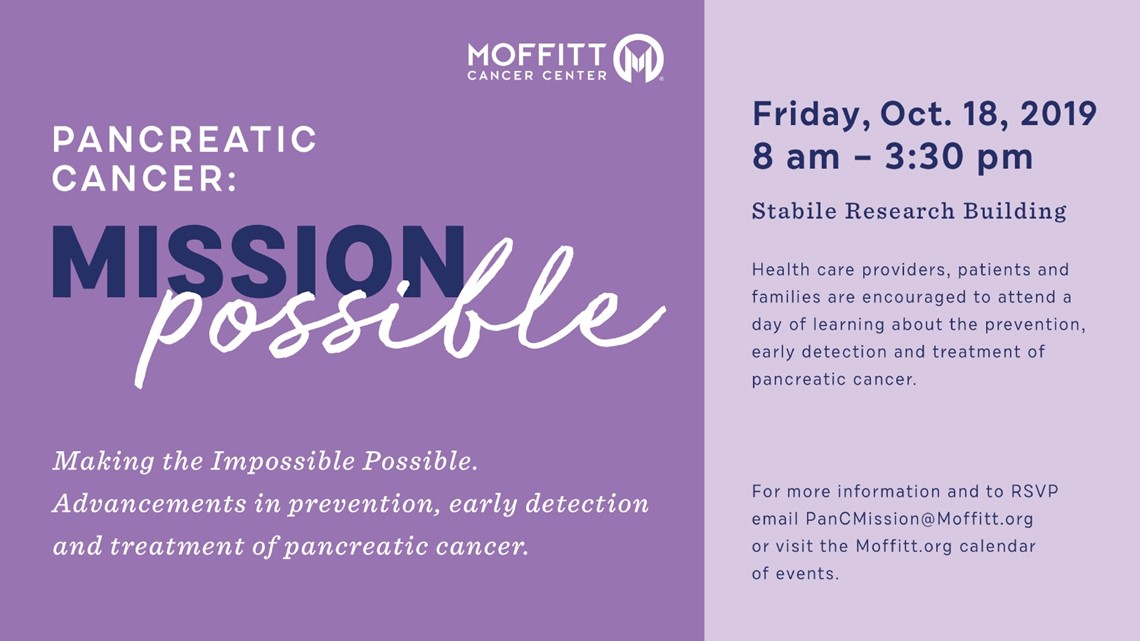 MOFFITT CANCER CENTER

PANCREATIC CANCER:

MISSION possible

Making the Impossible Possible. Advancements in prevention, early detection and treatment of pancreatic cancer.

Friday, Oct. 18, 2019
8 am – 3:30 pm

Stabile Research Building

Health care providers, patients and families are encouraged to attend a day of learning about the prevention, early detection and treatment of pancreatic cancer.

For more information and to RSVP email PanCMission@Moffitt.org or visit the Moffitt.org calendar of events.